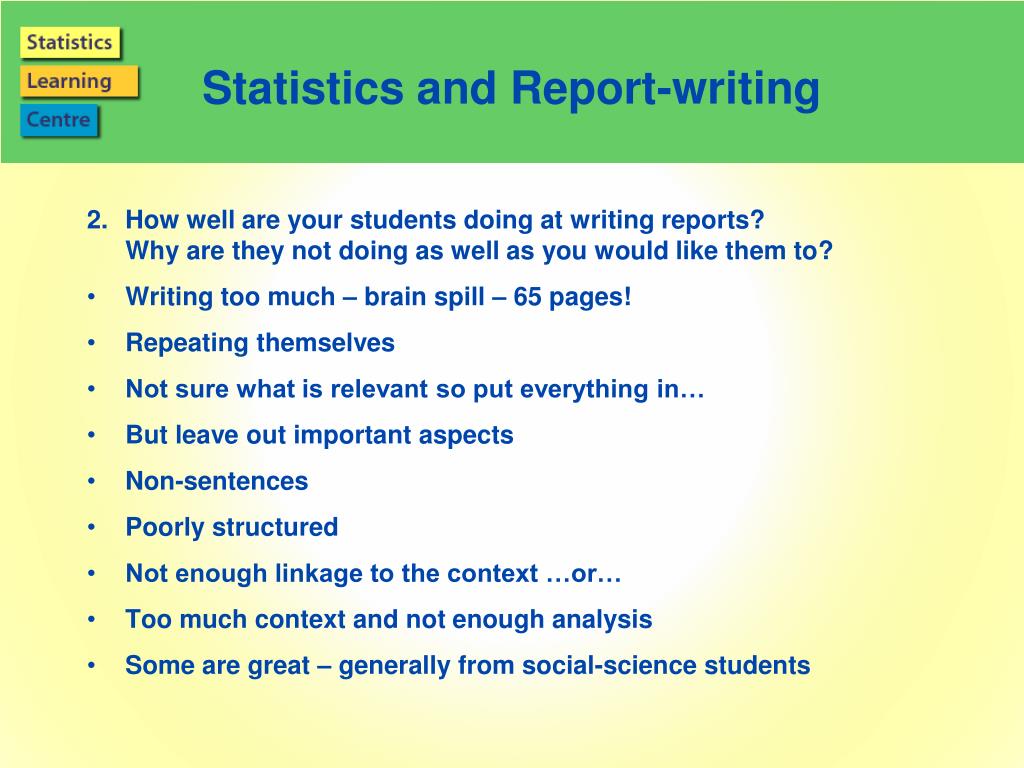 Statistics
Learning
Centre

Statistics and Report-writing

2. How well are your students doing at writing reports? Why are they not doing as well as you would like them to?

• Writing too much – brain spill – 65 pages!
• Repeating themselves
• Not sure what is relevant so put everything in…
• But leave out important aspects
• Non-sentences
• Poorly structured
• Not enough linkage to the context …or…
• Too much context and not enough analysis
• Some are great – generally from social-science students